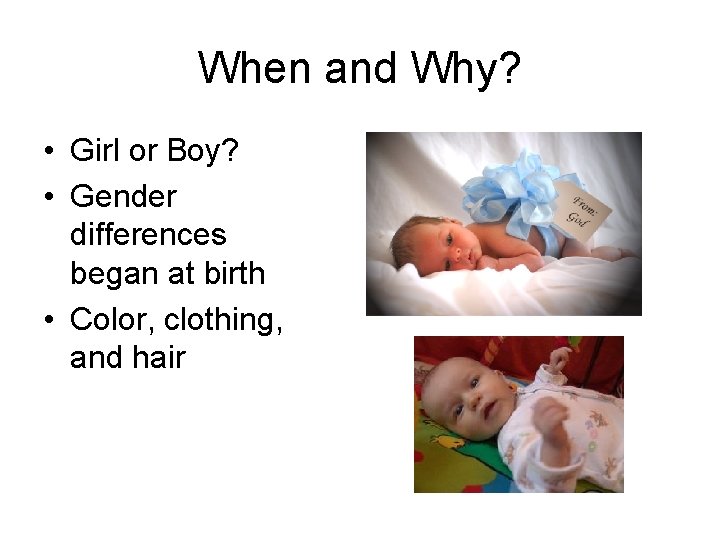 When and Why?

• Girl or Boy?
• Gender differences began at birth
• Color, clothing, and hair

From: God